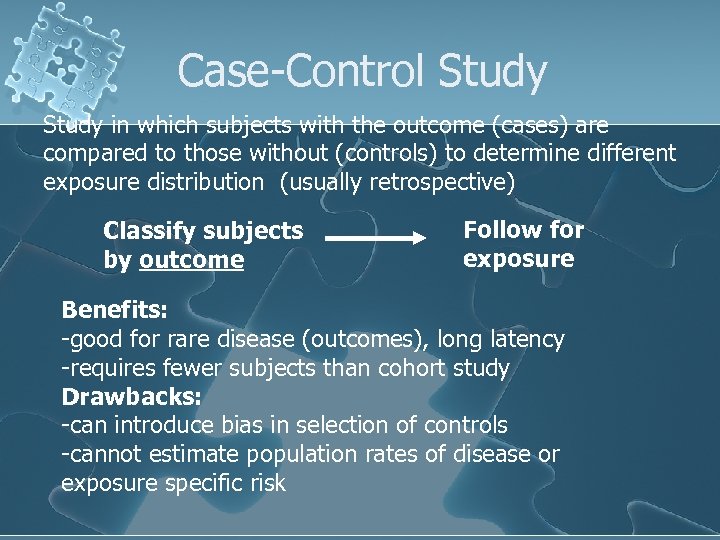 Case-Control Study

Study in which subjects with the outcome (cases) are compared to those without (controls) to determine different exposure distribution (usually retrospective)

Classify subjects by outcome

Follow for exposure

Benefits:
-good for rare disease (outcomes), long latency
-requires fewer subjects than cohort study
Drawbacks:
-can introduce bias in selection of controls
-cannot estimate population rates of disease or exposure specific risk